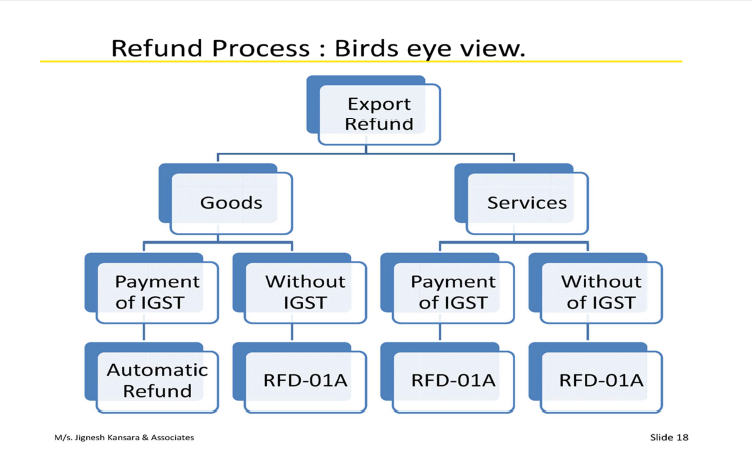 Refund Process : Birds eye view.

Export Refund

Goods

Services

Payment of IGST

Without IGST

Payment of IGST

Without of IGST

Automatic Refund

RFD-01A

RFD-01A

RFD-01A

M/s. Jignesh Kansara & Associates

Slide 18